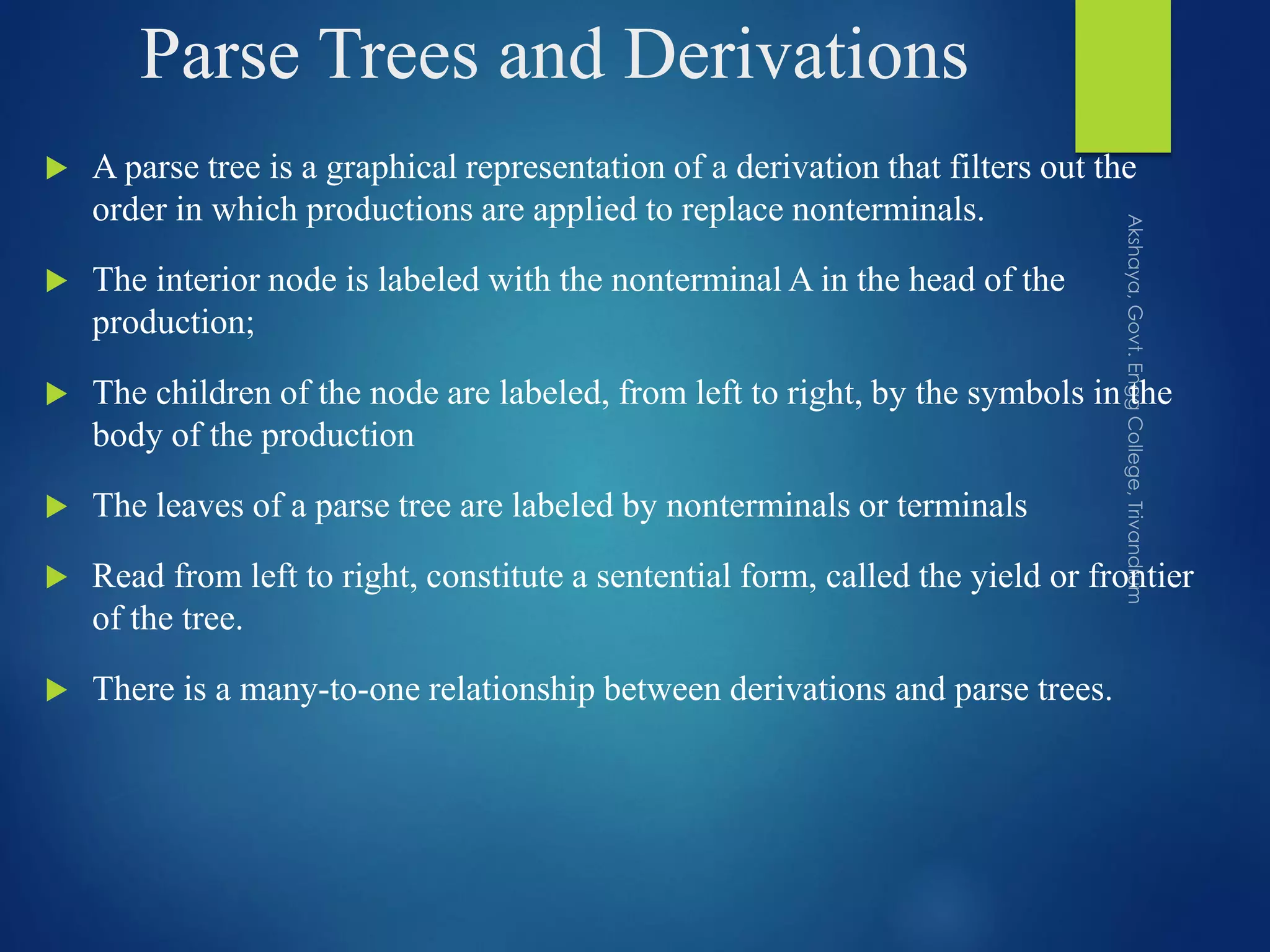 Parse Trees and Derivations

A parse tree is a graphical representation of a derivation that filters out the order in which productions are applied to replace nonterminals.

The interior node is labeled with the nonterminal A in the head of the production;

The children of the node are labeled, from left to right, by the symbols in the body of the production

The leaves of a parse tree are labeled by nonterminals or terminals

Read from left to right, constitute a sentential form, called the yield or frontier of the tree.

There is a many-to-one relationship between derivations and parse trees.

Akshaya, Govt. Engg College, Trivandrum